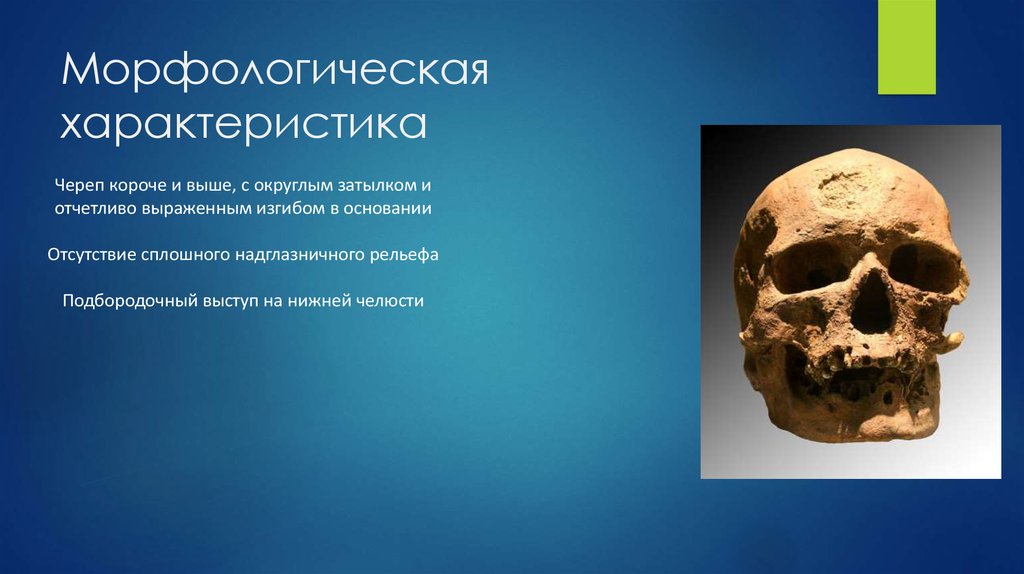 Морфологическая характеристика

Череп короче и выше, с округлым затылком и отчетливо выраженным изгибом в основании

Отсутствие сплошного надглазничного рельефа

Подбородочный выступ на нижней челюсти